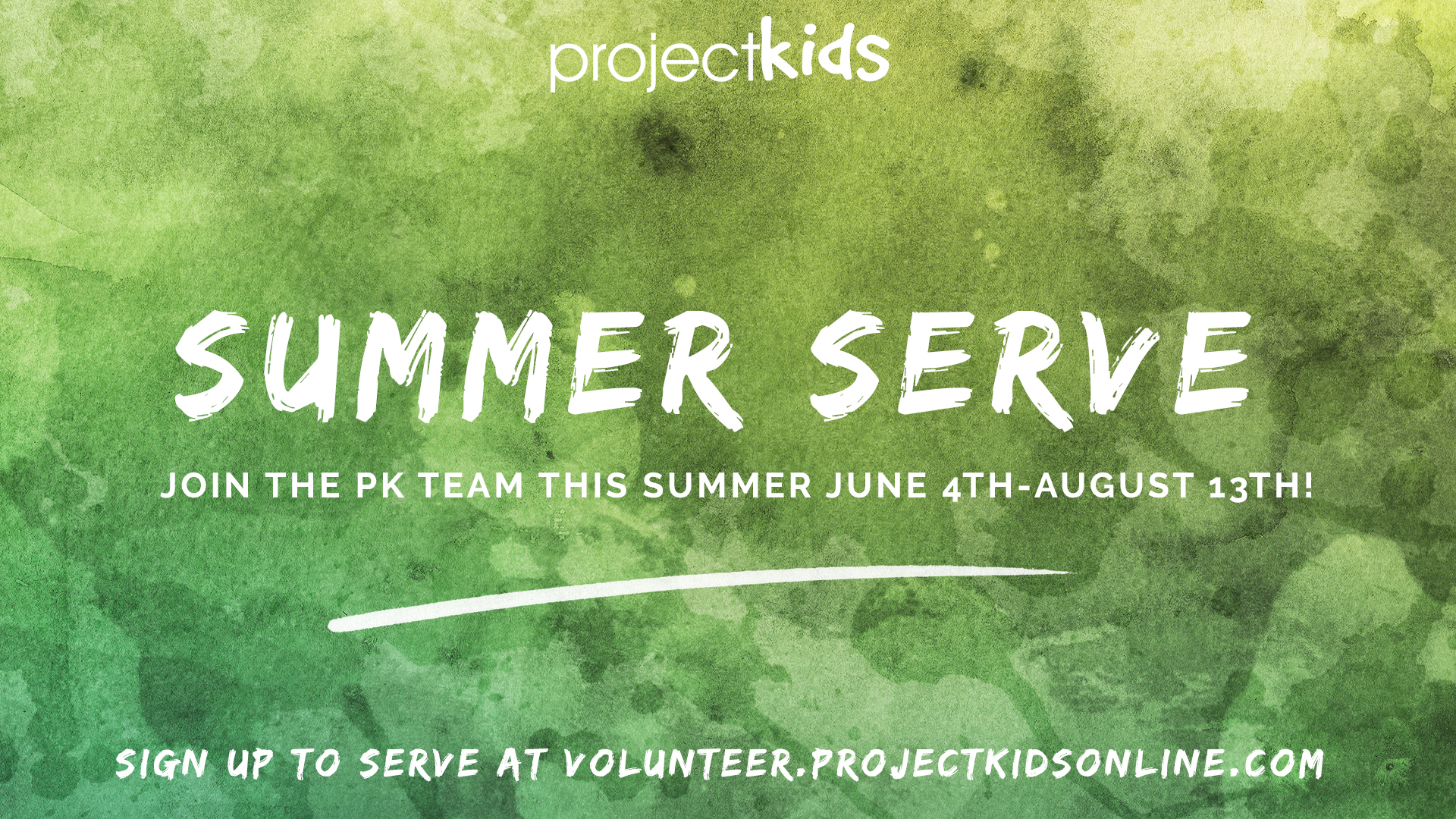 projectkids

SUMMER SERVE

JOIN THE PK TEAM THIS SUMMER JUNE 4TH-AUGUST 13TH!

SIGN UP TO SERVE AT VOLUNTEER.PROJECTKIDSONLINE.COM